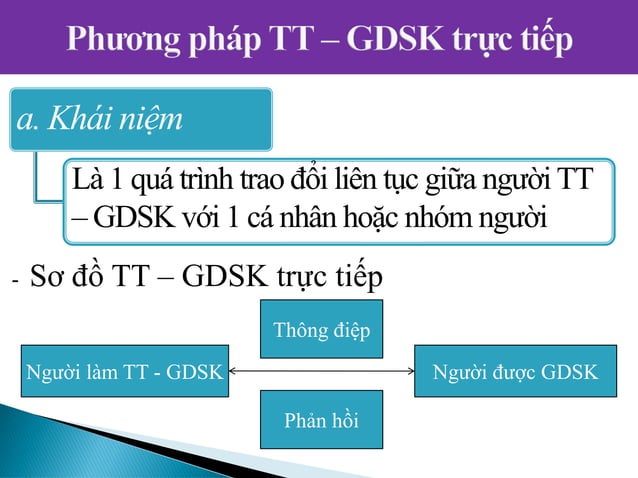 Phương pháp TT – GDSK trực tiếp

a. Khái niệm

Là 1 quá trình trao đổi liên tục giữa người TT – GDSK với 1 cá nhân hoặc nhóm người

- Sơ đồ TT – GDSK trực tiếp

Thông điệp

Người làm TT - GDSK

Người được GDSK

Phản hồi